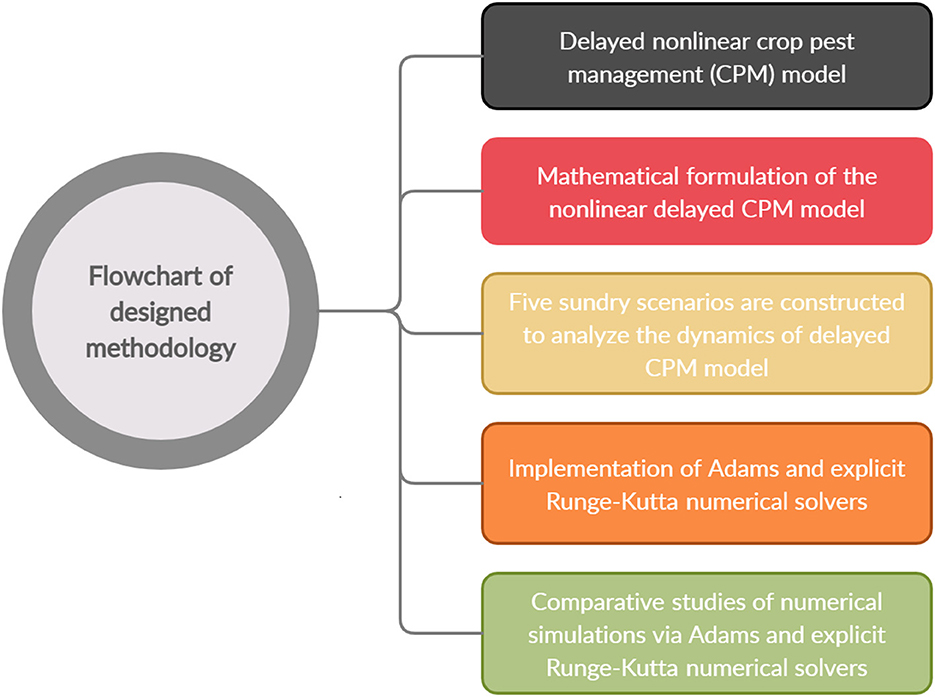 Flowchart of designed methodology

Delayed nonlinear crop pest management (CPM) model

Mathematical formulation of the nonlinear delayed CPM model

Five sundry scenarios are constructed to analyze the dynamics of delayed CPM model

Implementation of Adams and explicit Runge-Kutta numerical solvers

Comparative studies of numerical simulations via Adams and explicit Runge-Kutta numerical solvers